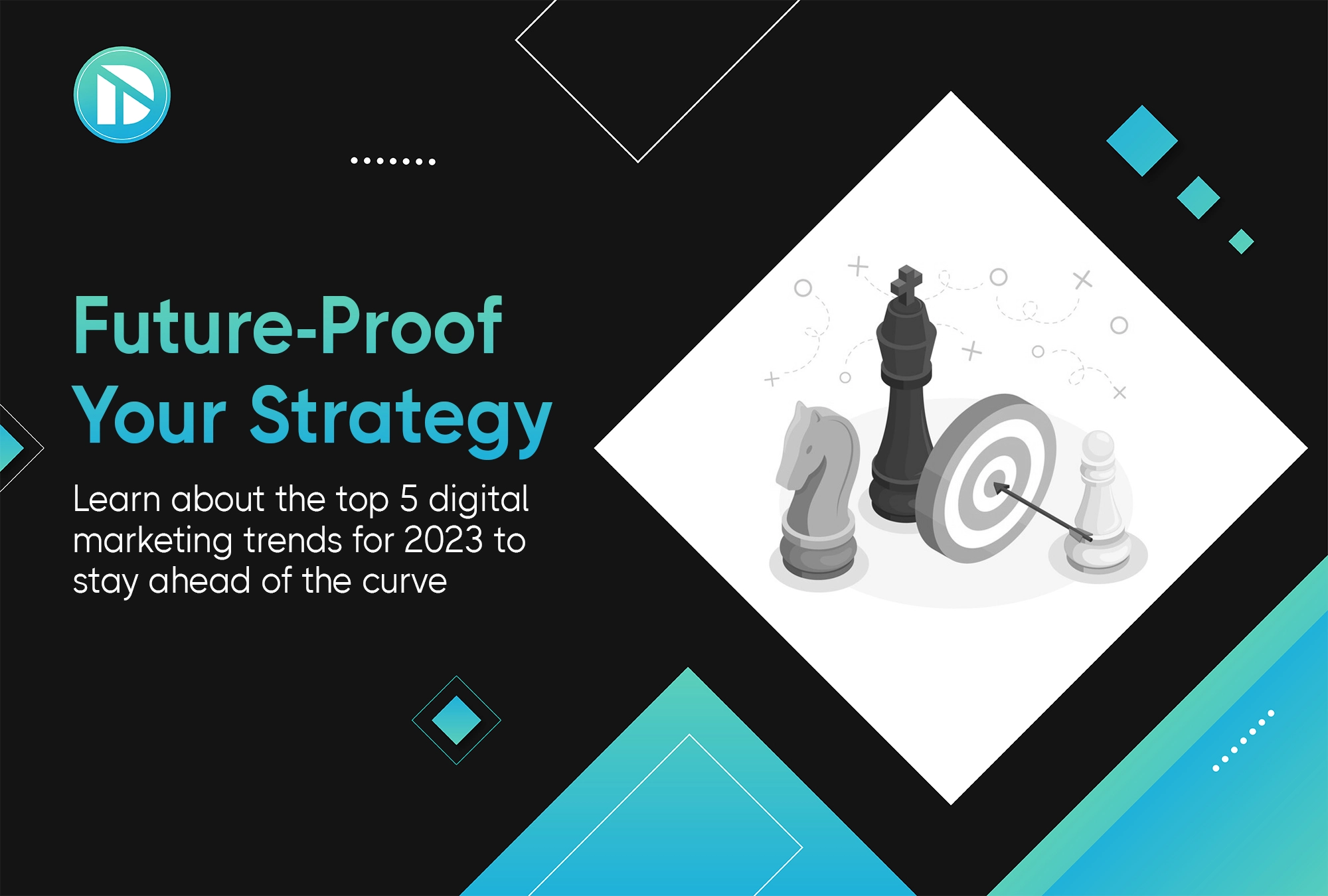 Future-Proof
Your Strategy

Learn about the top 5 digital marketing trends for 2023 to stay ahead of the curve